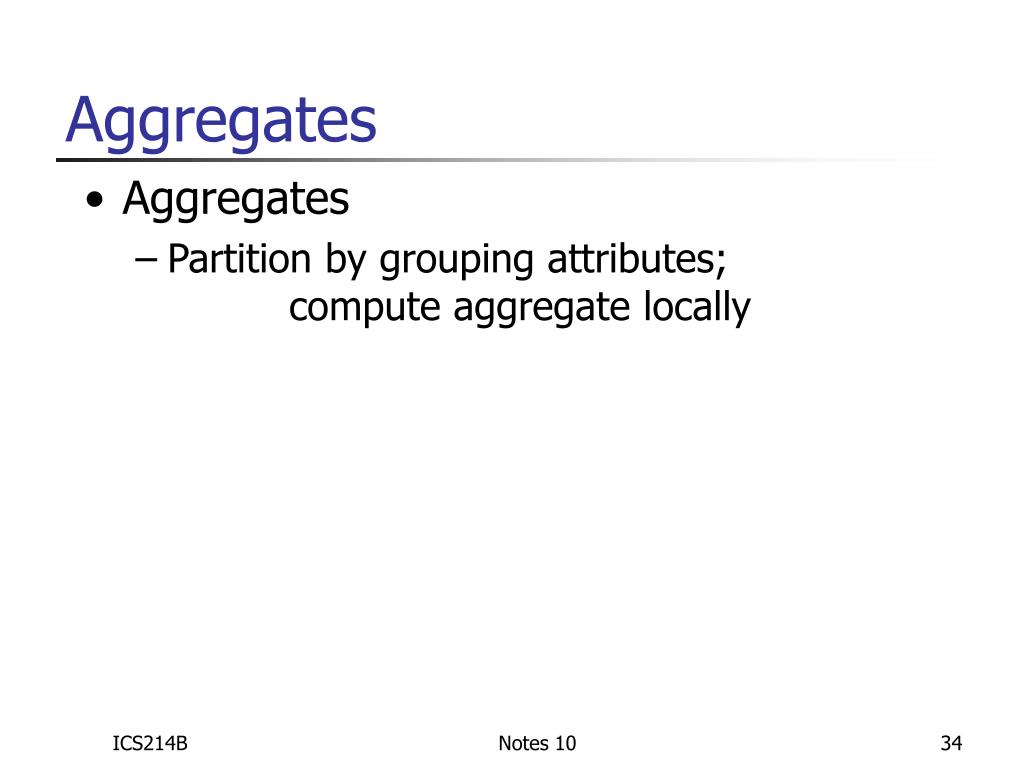 Aggregates

• Aggregates
– Partition by grouping attributes; compute aggregate locally

ICS214B

Notes 10

34